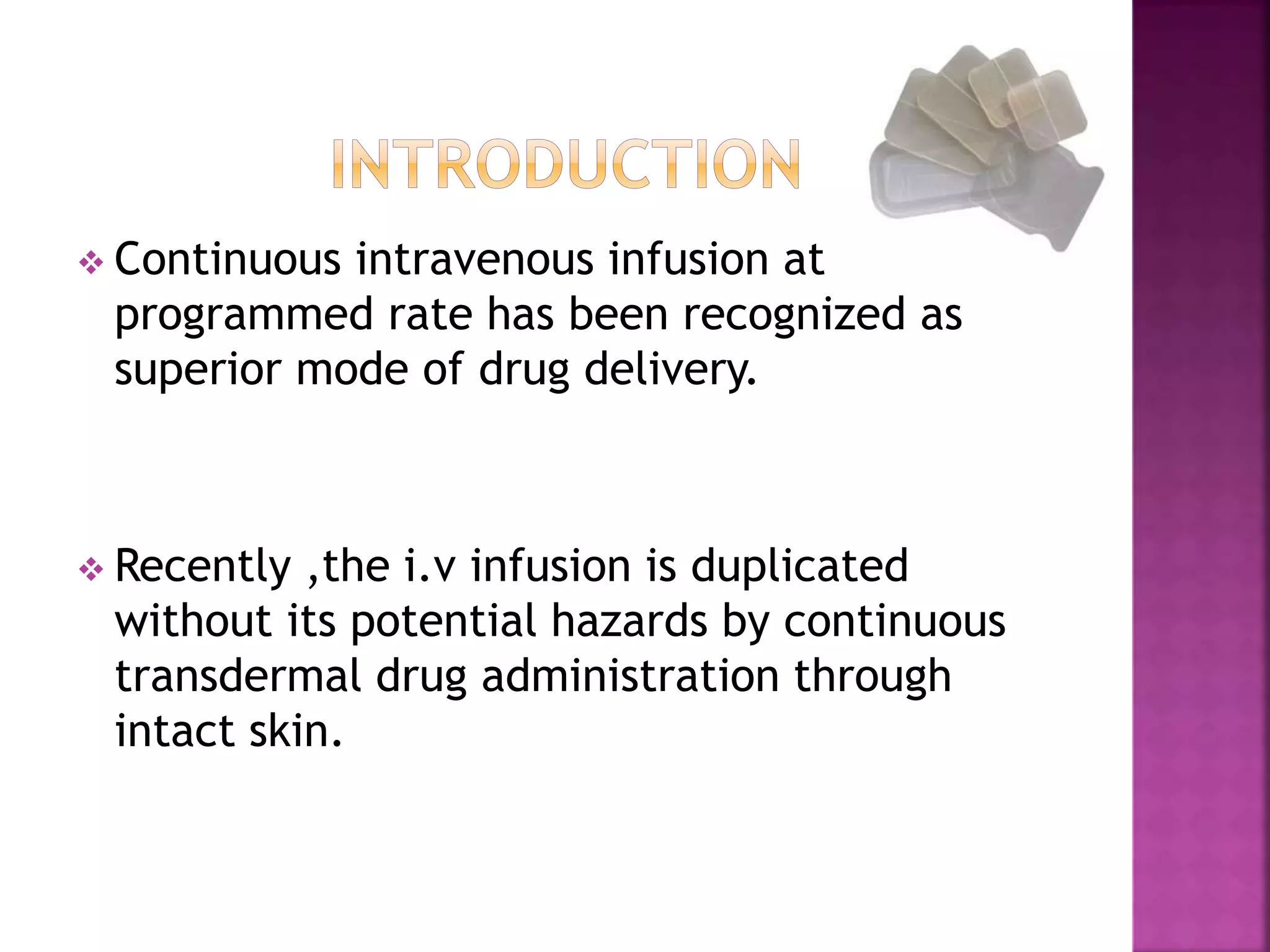 INTRODUCTION

❖ Continuous intravenous infusion at programmed rate has been recognized as superior mode of drug delivery.

❖ Recently ,the i.v infusion is duplicated without its potential hazards by continuous transdermal drug administration through intact skin.